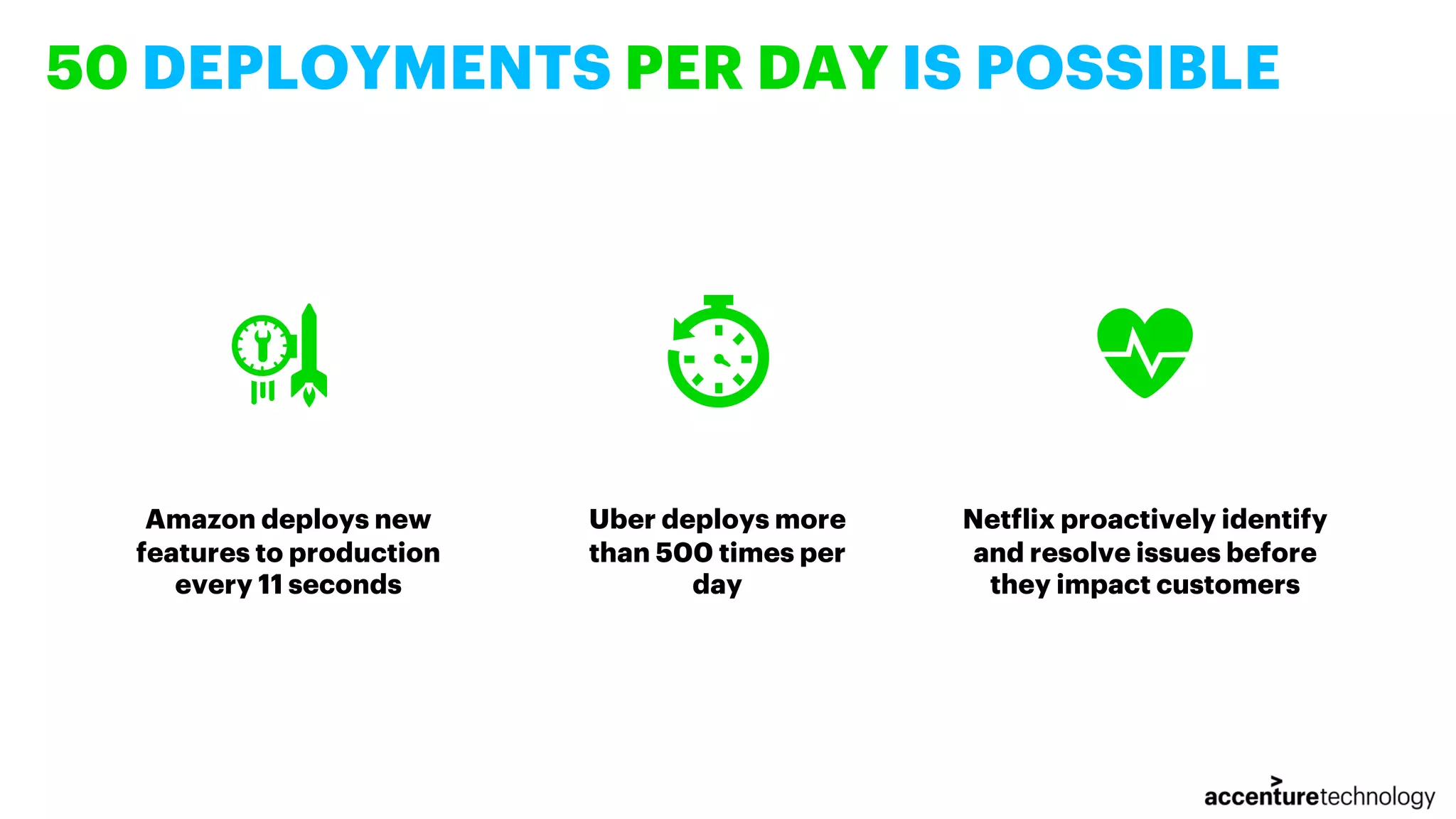 50 DEPLOYMENTS PER DAY IS POSSIBLE

Amazon deploys new features to production every 11 seconds

Uber deploys more than 500 times per day

Netflix proactively identify and resolve issues before they impact customers

accenturetechnology